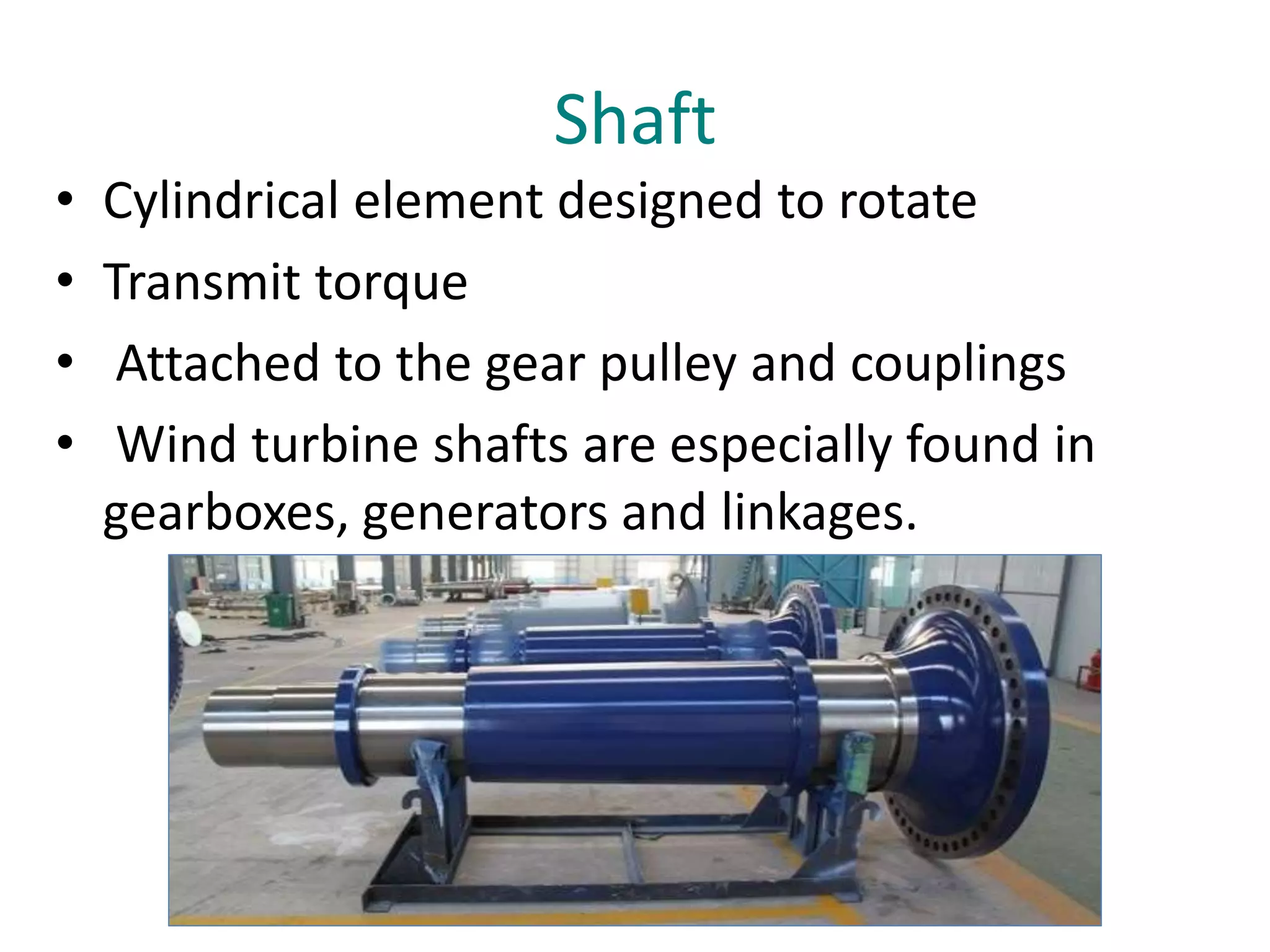 Shaft

• Cylindrical element designed to rotate
• Transmit torque
• Attached to the gear pulley and couplings
• Wind turbine shafts are especially found in gearboxes, generators and linkages.